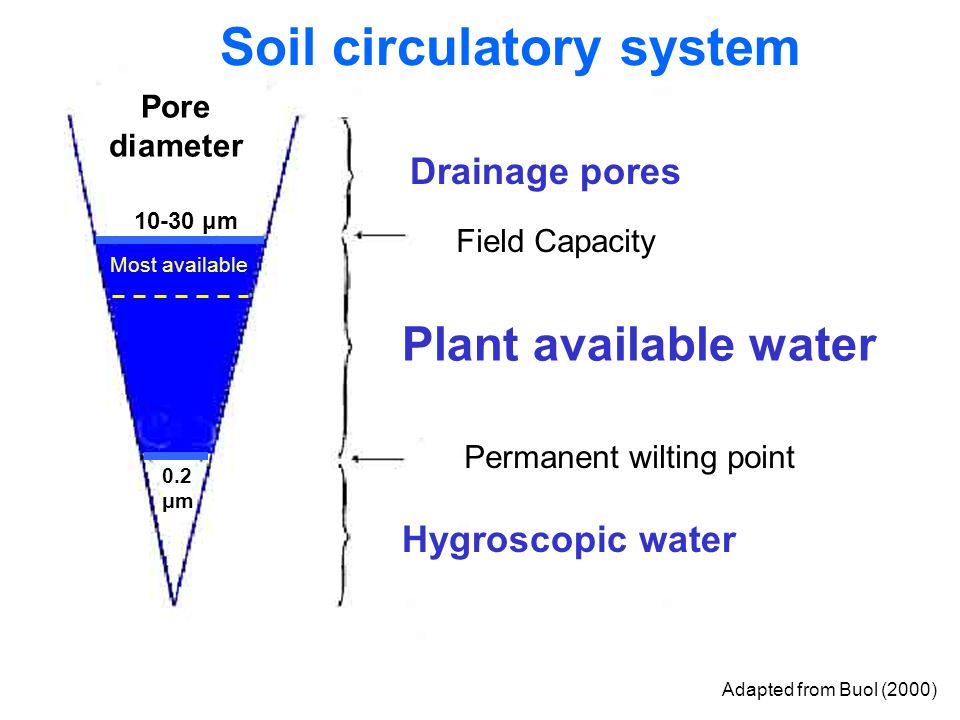 Soil circulatory system

Pore diameter

10-30 μm

Most available

0.2 μm

Drainage pores

Field Capacity

Plant available water

Permanent wilting point

Hygroscopic water

Adapted from Buol (2000)